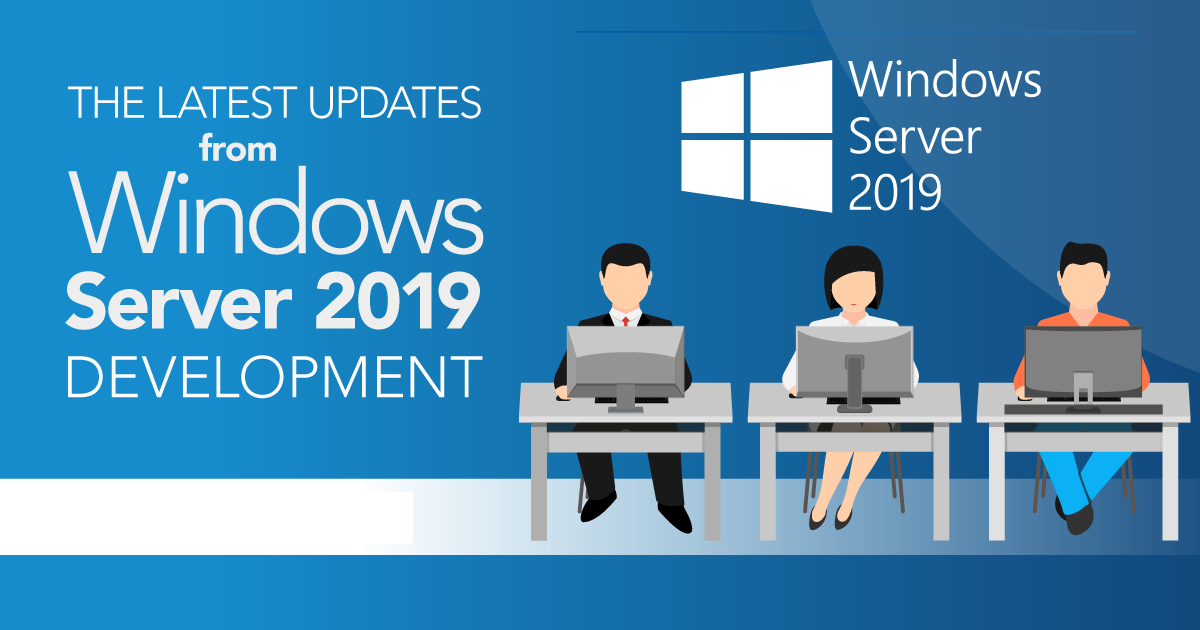 THE LATEST UPDATES
from
Windows
Server 2019
DEVELOPMENT

Windows
Server
2019